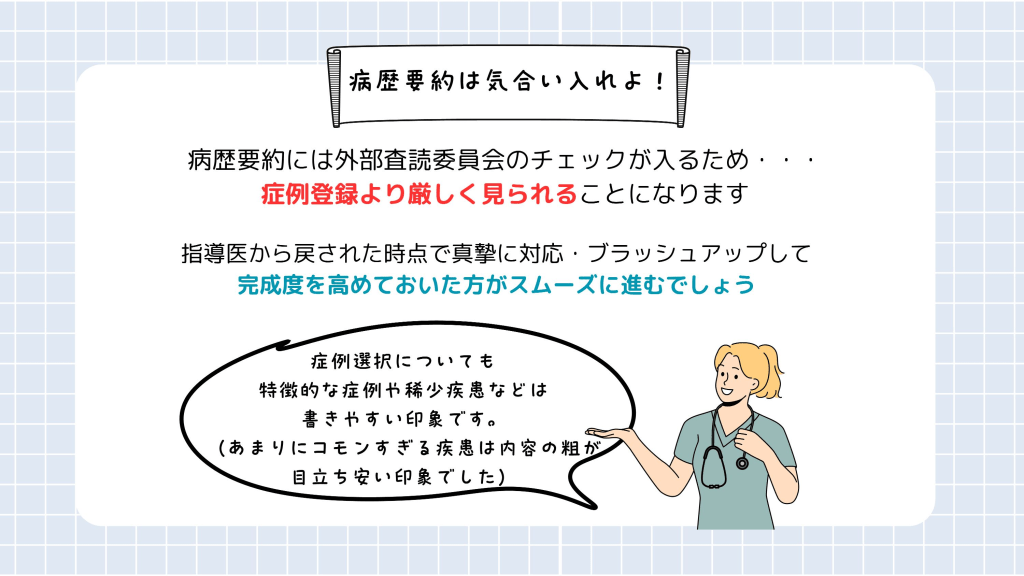 病歴要約は気合い入れよ！

病歴要約には外部査読委員会のチェックが入るため・・・
症例登録より厳しく見られることになります

指導医から戻された時点で真摯に対応・ブラッシュアップして
完成度を高めておいた方がスムーズに進むでしょう

症例選択についても
特徴的な症例や稀少疾患などは
書きやすい印象です。
(あまりにコモンすぎる疾患は内容の粗が
目立ち安い印象でした)